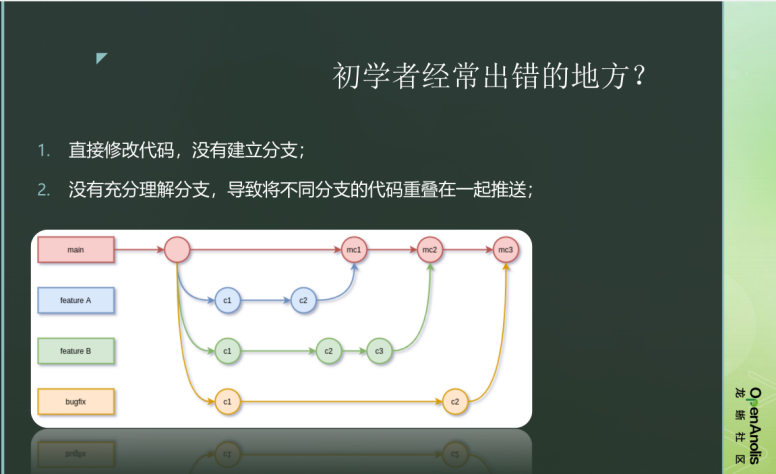 初学者经常出错的地方？

1. 直接修改代码，没有建立分支；

2. 没有充分理解分支，导致将不同分支的代码重叠在一起推送；

main

mc1

mc2

mc3

feature A

c1

c2

feature B

c1

c2

c3

bugfix

c1

c2

OpenAnolis
龙蜥社区